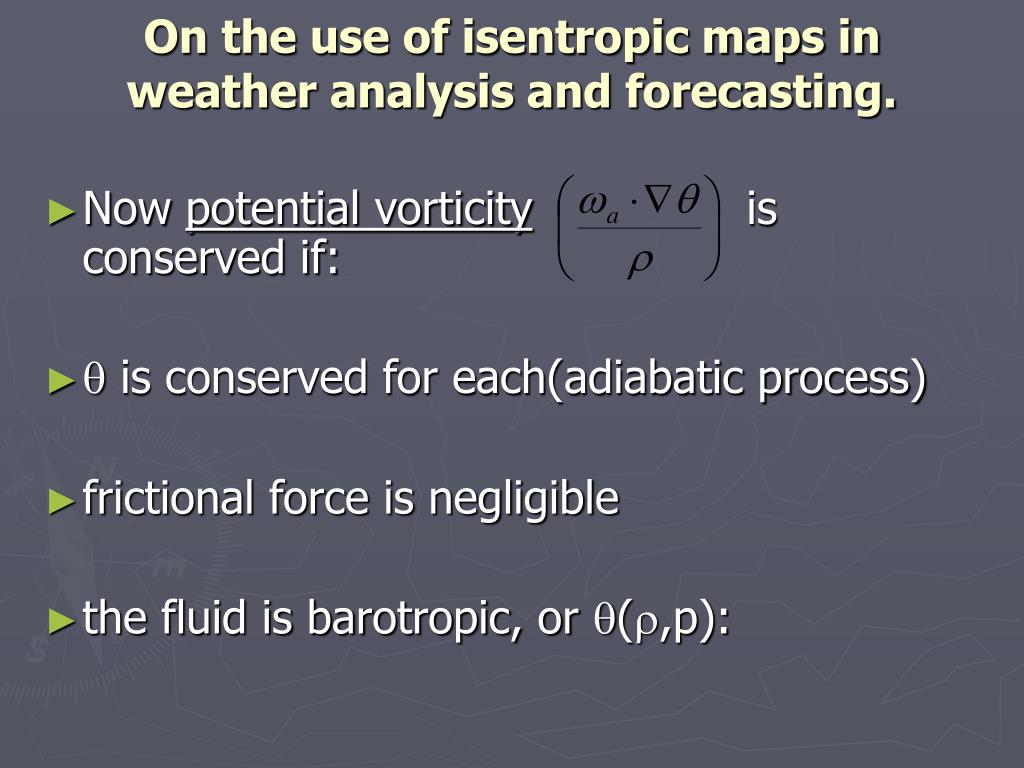 On the use of isentropic maps in weather analysis and forecasting.

► Now potential vorticity $\left(\frac{\omega_a \cdot \nabla\theta}{\rho}\right)$ is conserved if:

► $\theta$ is conserved for each(adiabatic process)

► frictional force is negligible

► the fluid is barotropic, or $\theta(\rho,p)$: